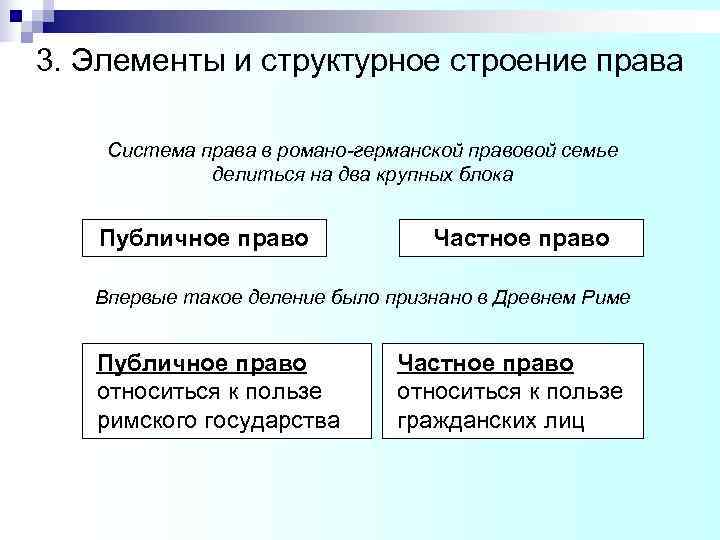 3. Элементы и структурное строение права

Система права в романо-германской правовой семье делиться на два крупных блока

Публичное право

Частное право

Впервые такое деление было признано в Древнем Риме

Публичное право относиться к пользе римского государства

Частное право относиться к пользе гражданских лиц